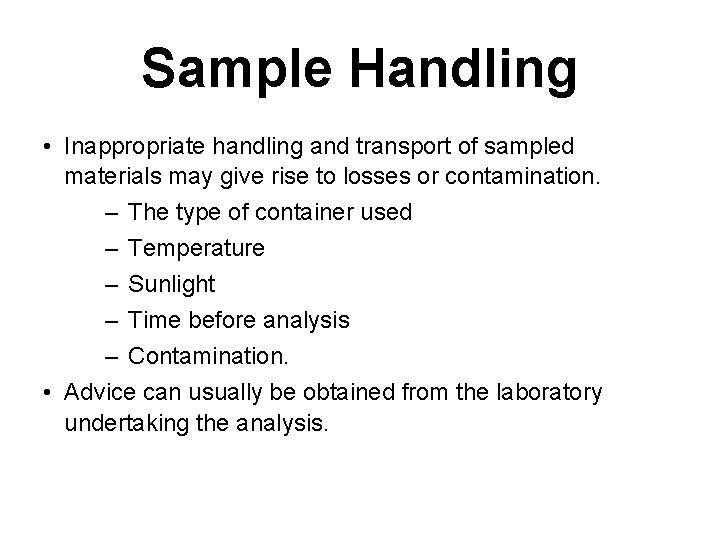 Sample Handling

• Inappropriate handling and transport of sampled materials may give rise to losses or contamination.
– The type of container used
– Temperature
– Sunlight
– Time before analysis
– Contamination.
• Advice can usually be obtained from the laboratory undertaking the analysis.